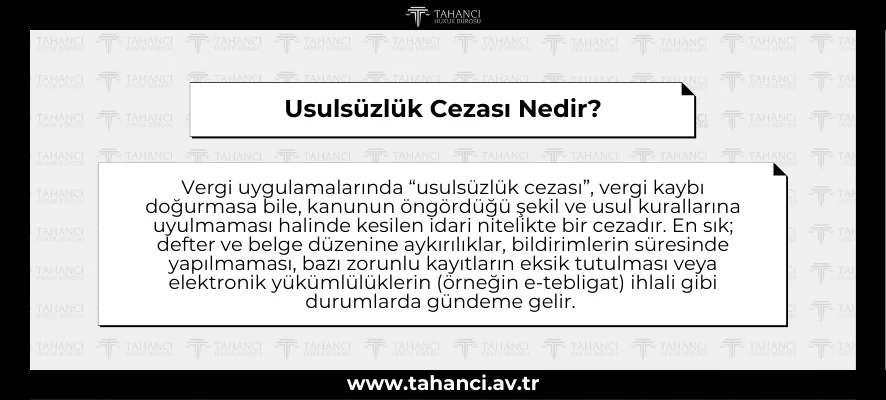 TAHANCI
HUKUK BÜROSU

Usulsüzlük Cezası Nedir?

Vergi uygulamalarında “usulsüzlük cezası”, vergi kaybı doğurmasa bile, kanunun öngördüğü şekil ve usul kurallarına uyulmaması halinde kesilen idari nitelikte bir cezadır. En sık; defter ve belge düzenine aykırılıklar, bildirimlerin süresinde yapılmaması, bazı zorunlu kayıtların eksik tutulması veya elektronik yükümlülüklerin (örneğin e-tebligat) ihlali gibi durumlarda gündeme gelir.

www.tahanci.av.tr